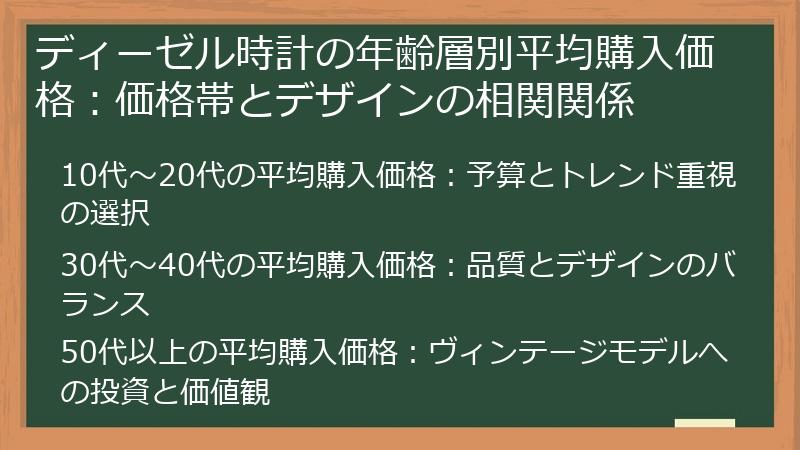 ディーゼル時計の年齢層別平均購入価格：価格帯とデザインの相関関係

10代～20代の平均購入価格：予算とトレンド重視の選択

30代～40代の平均購入価格：品質とデザインのバランス

50代以上の平均購入価格：ヴィンテージモデルへの投資と価値観